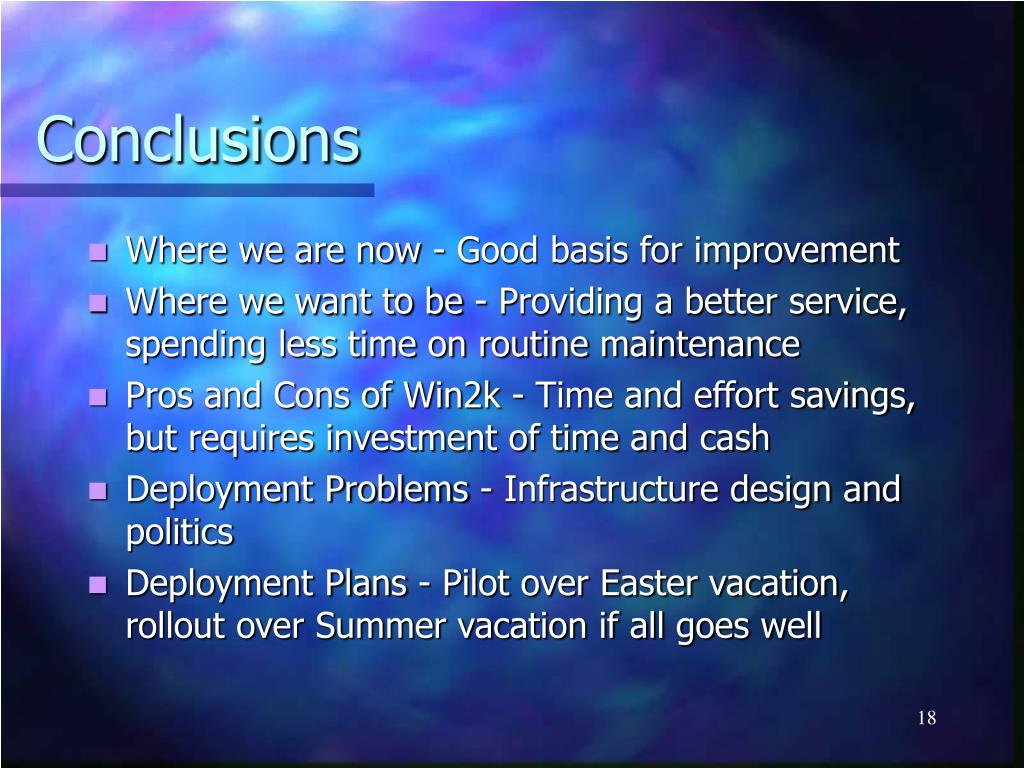 Conclusions

- Where we are now - Good basis for improvement
- Where we want to be - Providing a better service, spending less time on routine maintenance
- Pros and Cons of Win2k - Time and effort savings, but requires investment of time and cash
- Deployment Problems - Infrastructure design and politics
- Deployment Plans - Pilot over Easter vacation, rollout over Summer vacation if all goes well

18